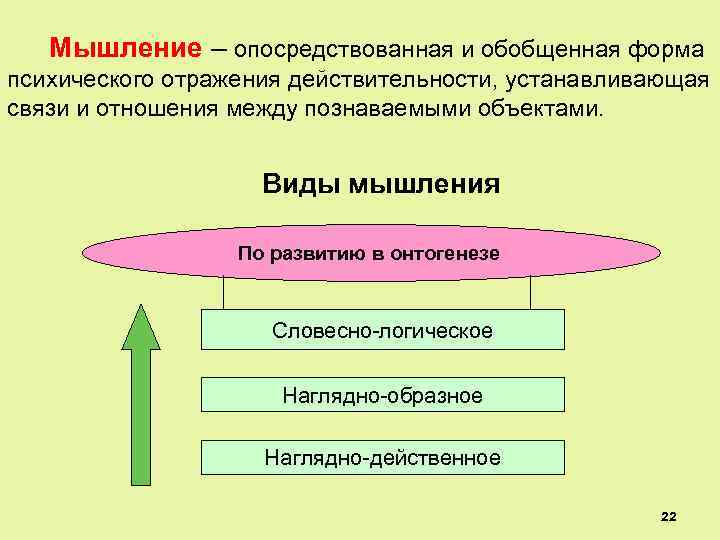 Мышление – опосредствованная и обобщенная форма психического отражения действительности, устанавливающая связи и отношения между познаваемыми объектами.

Виды мышления

По развитию в онтогенезе

Словесно-логическое

Наглядно-образное

Наглядно-действенное

22